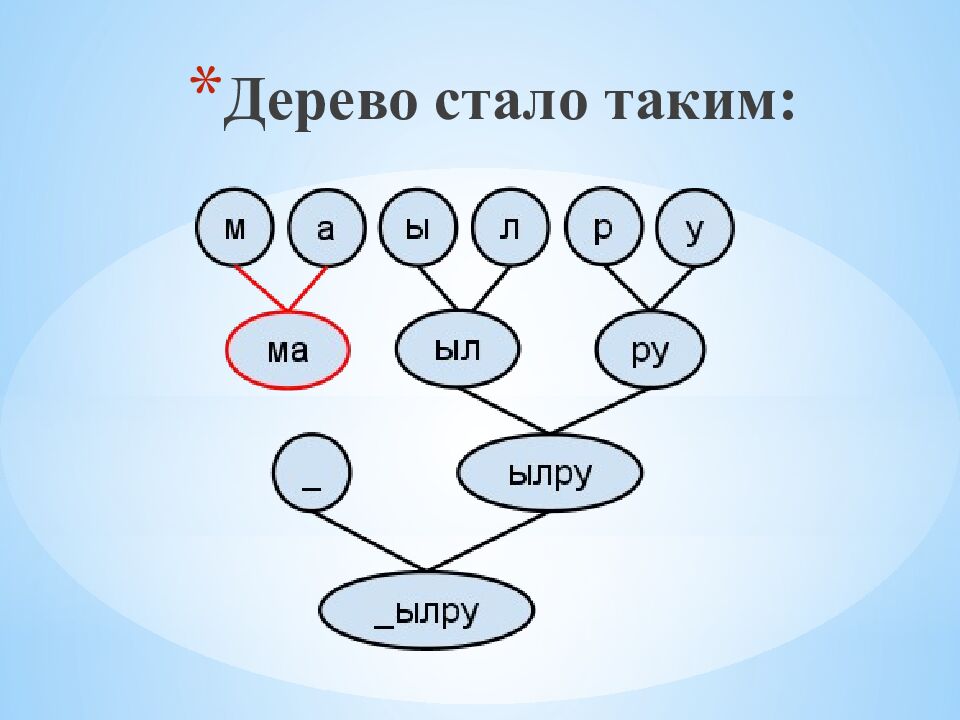 *Дерево стало таким:

м а ы л р у

ма ыл ру

_ ылру

_ылру